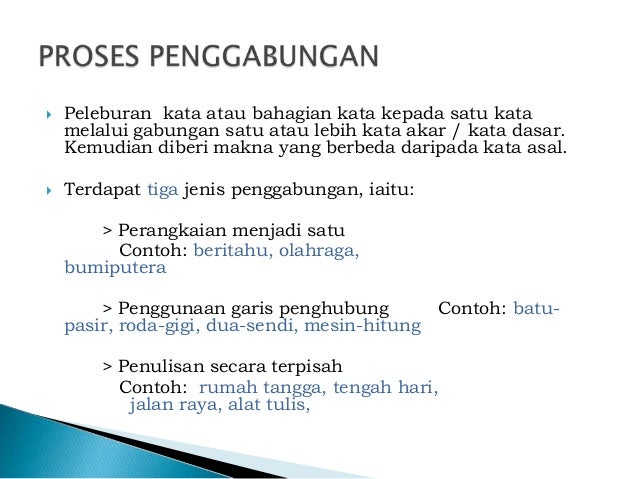 PROSES PENGGABUNGAN

Peleburan kata atau bahagian kata kepada satu kata melalui gabungan satu atau lebih kata akar / kata dasar. Kemudian diberi makna yang berbeda daripada kata asal.

Terdapat tiga jenis penggabungan, iaitu:

> Perangkaian menjadi satu
Contoh: beritahu, olahraga, bumiputera

> Penggunaan garis penghubung Contoh: batu-pasir, roda-gigi, dua-sendi, mesin-hitung

> Penulisan secara terpisah
Contoh: rumah tangga, tengah hari, jalan raya, alat tulis,